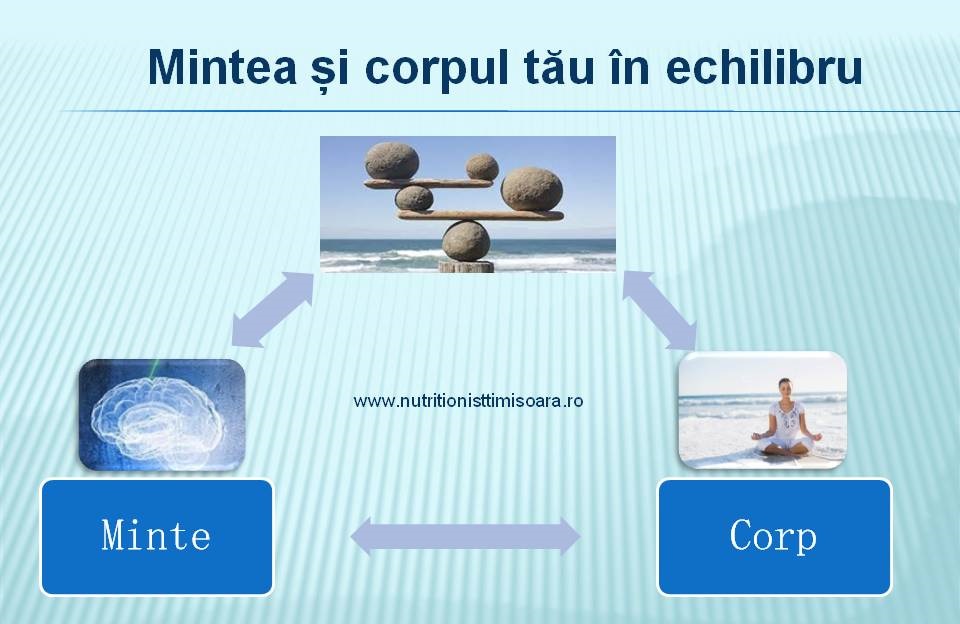 Mintea și corpul tău în echilibru

www.nutritionisttimisoara.ro

Minte

Corp